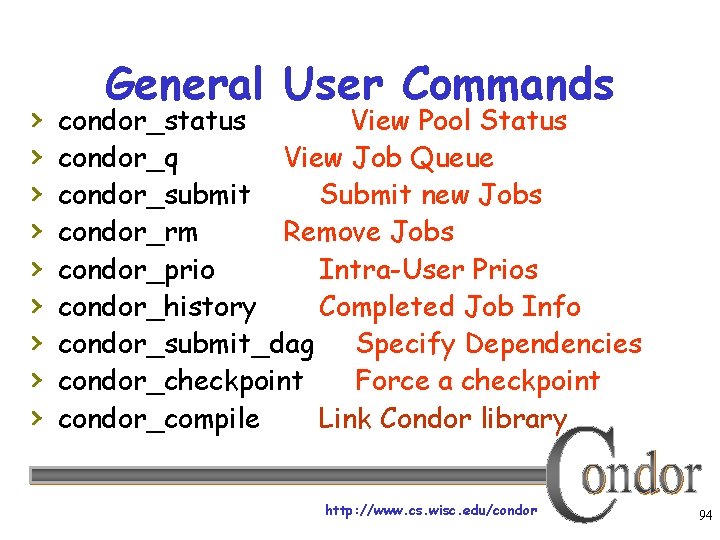 General User Commands

› condor_status View Pool Status
› condor_q View Job Queue
› condor_submit Submit new Jobs
› condor_rm Remove Jobs
› condor_prio Intra-User Prios
› condor_history Completed Job Info
› condor_submit_dag Specify Dependencies
› condor_checkpoint Force a checkpoint
› condor_compile Link Condor library

Condor

http://www.cs.wisc.edu/condor

94